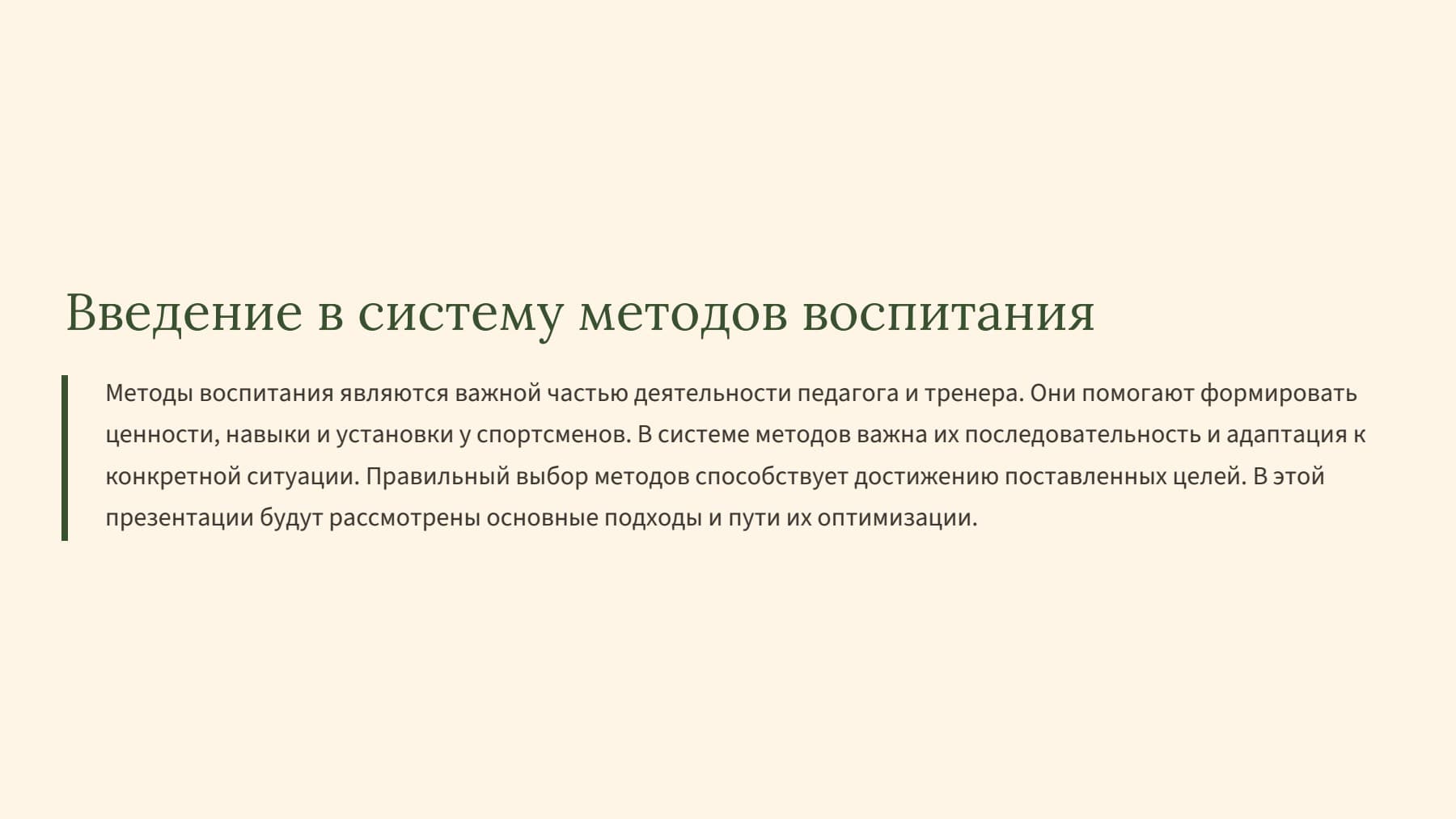 Введение в систему методов воспитания

Методы воспитания являются важной частью деятельности педагога и тренера. Они помогают формировать ценности, навыки и установки у спортсменов. В системе методов важна их последовательность и адаптация к конкретной ситуации. Правильный выбор методов способствует достижению поставленных целей. В этой презентации будут рассмотрены основные подходы и пути их оптимизации.